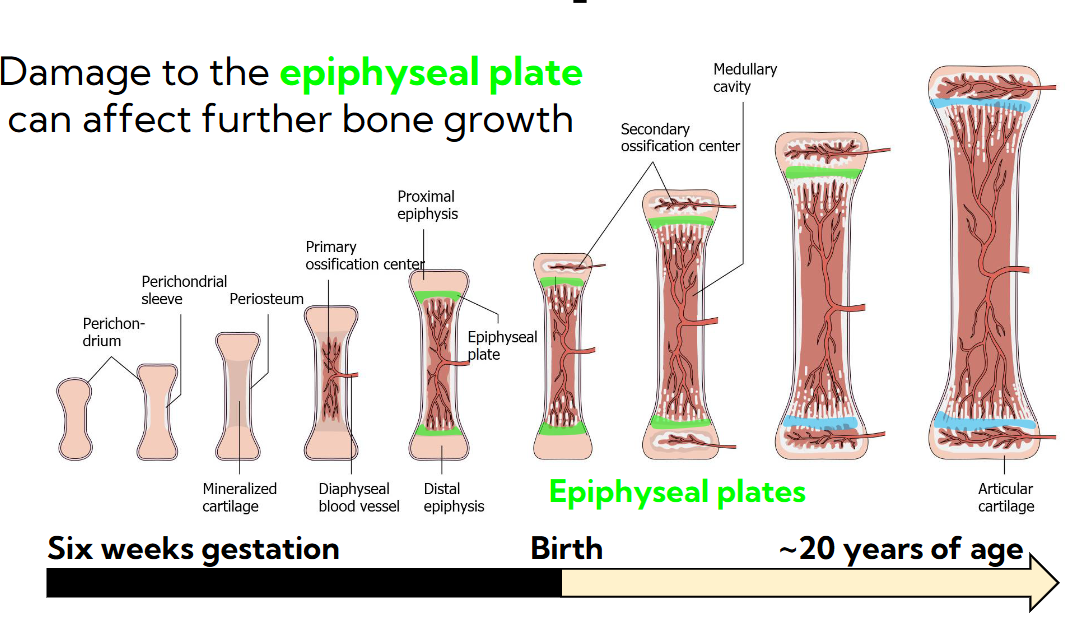 Damage to the epiphyseal plate can affect further bone growth

Medullary cavity

Secondary ossification center

Proximal epiphysis

Primary ossification center

Perichondrial sleeve

Periosteum

Perichondrium

Epiphyseal plate

Mineralized cartilage

Diaphyseal blood vessel

Distal epiphysis

Epiphyseal plates

Articular cartilage

Six weeks gestation

Birth

~20 years of age